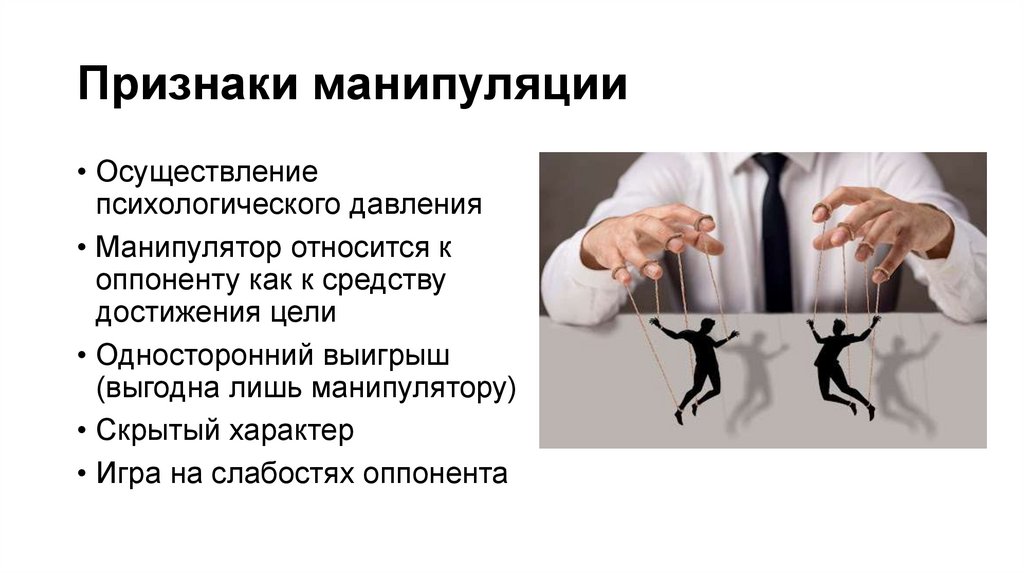 Признаки манипуляции

• Осуществление психологического давления
• Манипулятор относится к оппоненту как к средству достижения цели
• Односторонний выигрыш (выгодна лишь манипулятору)
• Скрытый характер
• Игра на слабостях оппонента